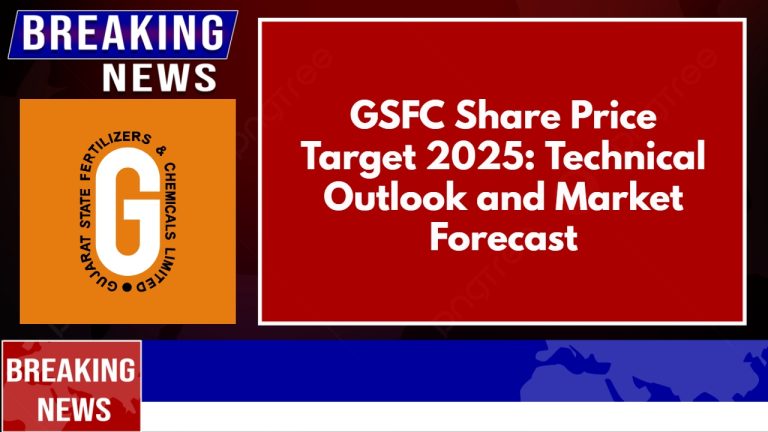 BREAKING
NEWS

GUJARAT STATE FERTILIZERS & CHEMICALS LIMITED

G

GSFC Share Price Target 2025: Technical Outlook and Market Forecast

BREAKING
NEWS